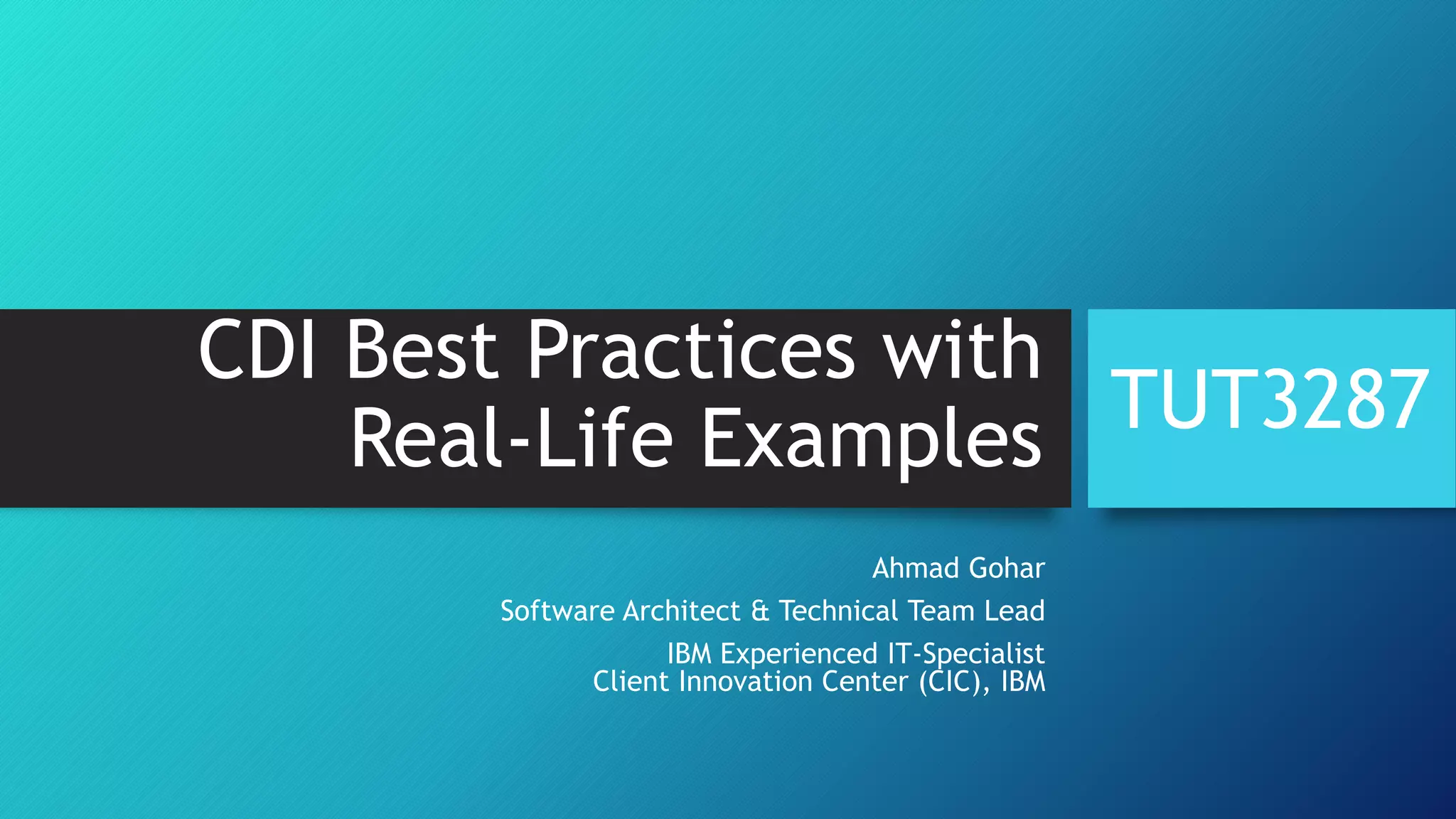 CDI Best Practices with Real-Life Examples

TUT3287

Ahmad Gohar

Software Architect & Technical Team Lead

IBM Experienced IT-Specialist
Client Innovation Center (CIC), IBM